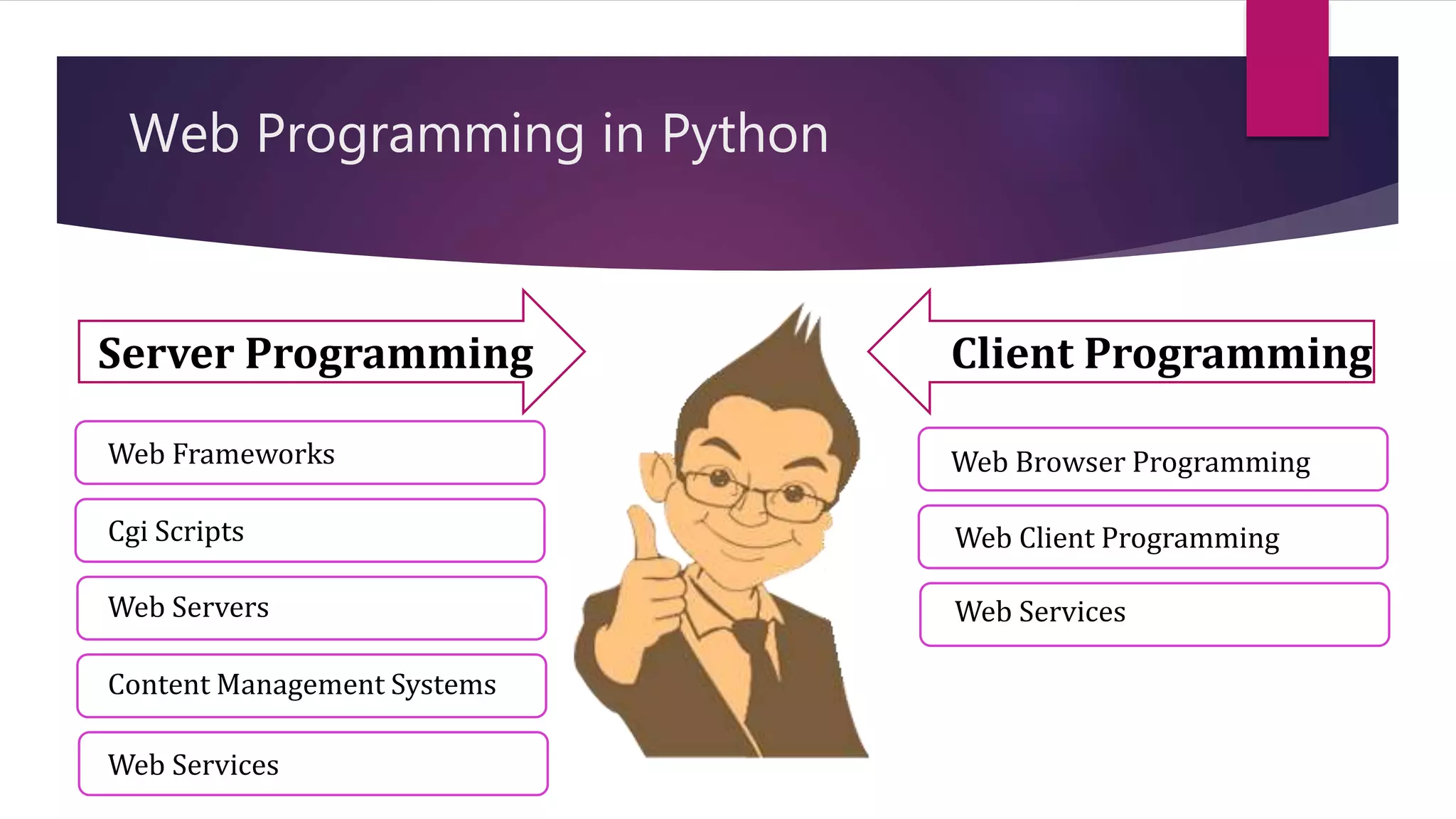 Web Programming in Python

Server Programming

Web Frameworks

Cgi Scripts

Web Servers

Content Management Systems

Web Services

Client Programming

Web Browser Programming

Web Client Programming

Web Services